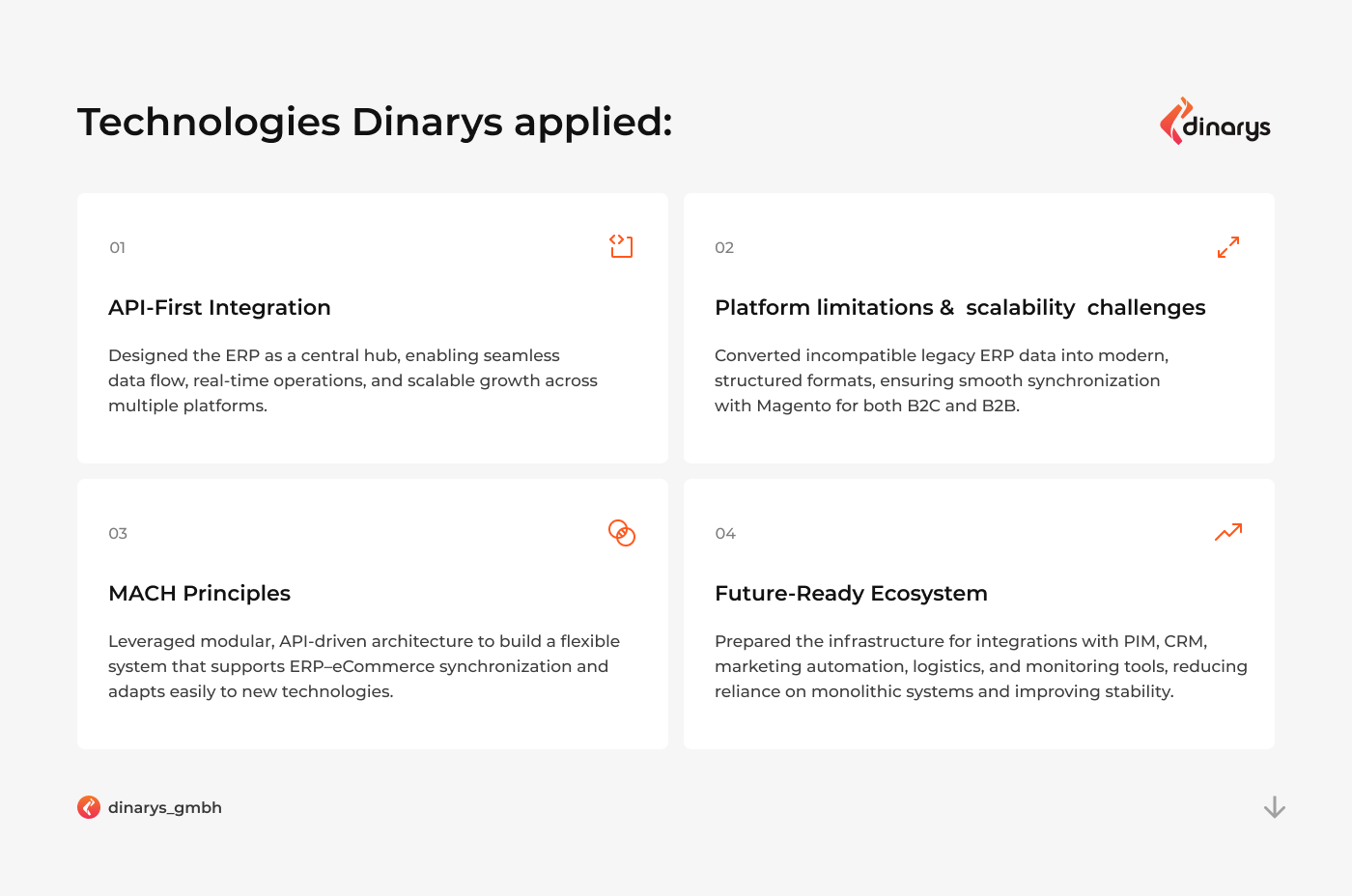 Technologies Dinarys applied:

dinarys

01

API-First Integration

Designed the ERP as a central hub, enabling seamless data flow, real-time operations, and scalable growth across multiple platforms.

02

Platform limitations & scalability challenges

Converted incompatible legacy ERP data into modern, structured formats, ensuring smooth synchronization with Magento for both B2C and B2B.

03

MACH Principles

Leveraged modular, API-driven architecture to build a flexible system that supports ERP–eCommerce synchronization and adapts easily to new technologies.

04

Future-Ready Ecosystem

Prepared the infrastructure for integrations with PIM, CRM, marketing automation, logistics, and monitoring tools, reducing reliance on monolithic systems and improving stability.

dinarys_gmbh